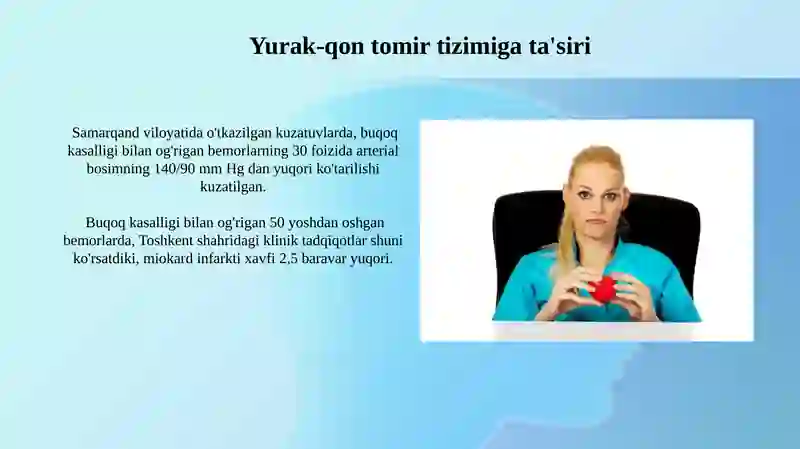 Yurak-qon tomir tizimiga ta'siri

Samarqand viloyatida o'tkazilgan kuzatuvlarda, buqoq kasalligi bilan og'rigan bemorlarning 30 foizida arterial bosimning 140/90 mm Hg dan yuqori ko'tarilishi kuzatilgan.

Buqoq kasalligi bilan og'rigan 50 yoshdan oshgan bemorlarda, Toshkent shahridagi klinik tadqiqotlar shuni ko'rsatdiki, miokard infarkti xavfi 2,5 baravar yuqori.